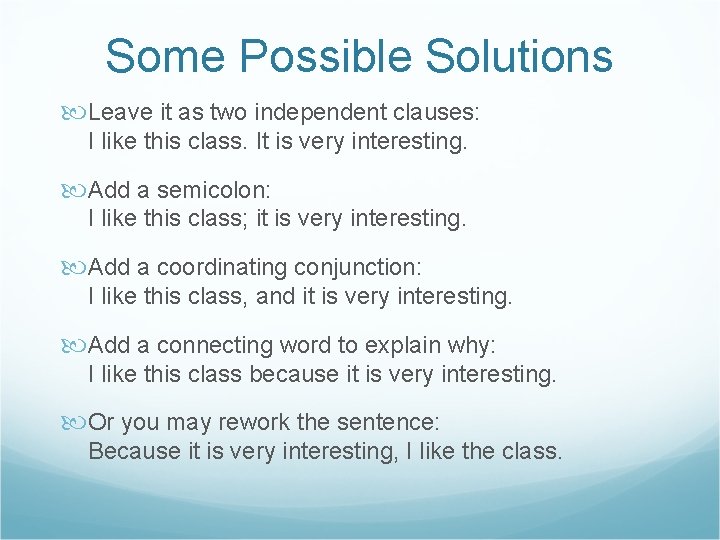 Some Possible Solutions

Leave it as two independent clauses:
I like this class. It is very interesting.

Add a semicolon:
I like this class; it is very interesting.

Add a coordinating conjunction:
I like this class, and it is very interesting.

Add a connecting word to explain why:
I like this class because it is very interesting.

Or you may rework the sentence:
Because it is very interesting, I like the class.